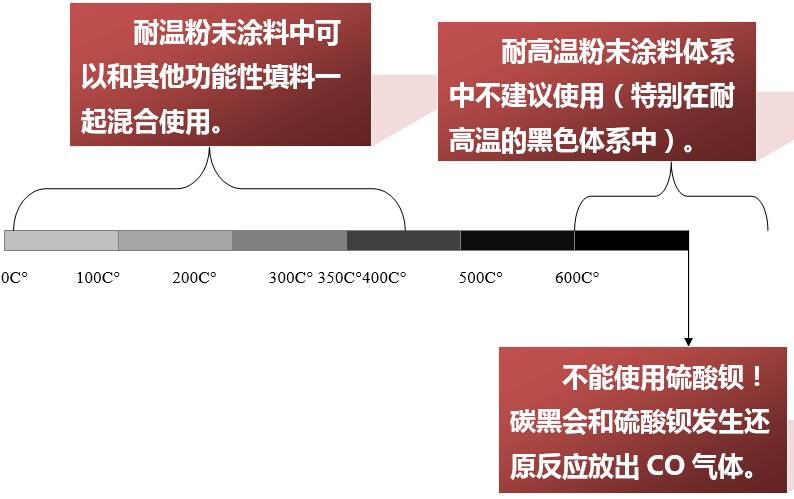 耐温粉末涂料中可以和其他功能性填料一起混合使用。

耐高温粉末涂料体系中不建议使用（特别在耐高温的黑色体系中）。

0C° 100C° 200C° 300C° 350C° 400C° 500C° 600C°

不能使用硫酸钡！碳黑会和硫酸钡发生还原反应放出 CO 气体。